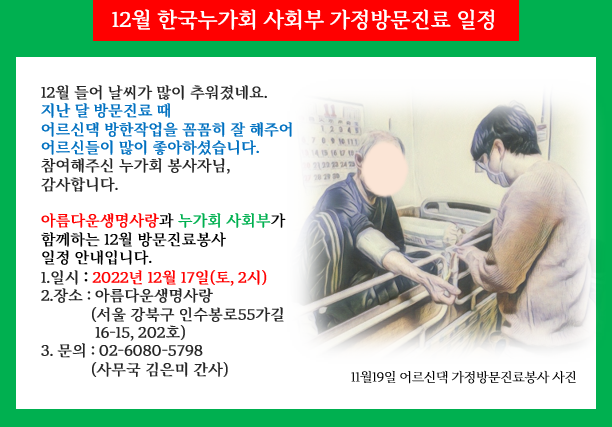 12월 한국누가회 사회부 가정방문진료 일정

12월 들어 날씨가 많이 추워졌네요.
지난 달 방문진료 때
어르신댁 방한작업을 꼼꼼히 잘 해주어
어르신들이 많이 좋아하셨습니다.
참여해주신 누가회 봉사자님,
감사합니다.

아름다운생명사랑과 누가회 사회부가
함께하는 12월 방문진료봉사
일정 안내입니다.
1.일시 : 2022년 12월 17일(토, 2시)
2.장소 : 아름다운생명사랑
(서울 강북구 인수봉로55가길 16-15, 202호)
3. 문의 : 02-6080-5798
(사무국 김은미 간사)

11월19일 어르신댁 가정방문진료봉사 사진